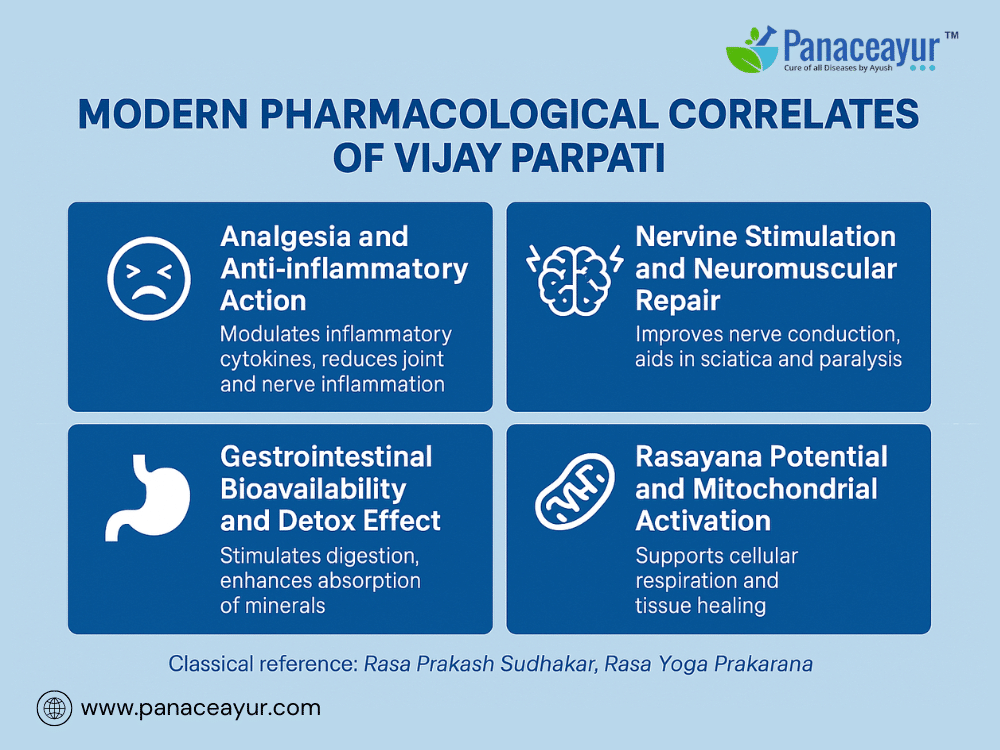 Panaceayur™
Cure of all Diseases by Ayush

MODERN PHARMACOLOGICAL CORRELATES OF VIJAY PARPATI

Analgesia and Anti-inflammatory Action
Modulates inflammatory cytokines, reduces joint and nerve inflammation

Nervine Stimulation and Neuromuscular Repair
Improves nerve conduction, aids in sciatica and paralysis

Gestrointestinal Bioavailability and Detox Effect
Stimulates digestion, enhances absorption of minerals

Rasayana Potential and Mitochondrial Activation
Supports cellular respiration and tissue healing

Classical reference: Rasa Prakash Sudhakar, Rasa Yoga Prakarana

www.panaceayur.com